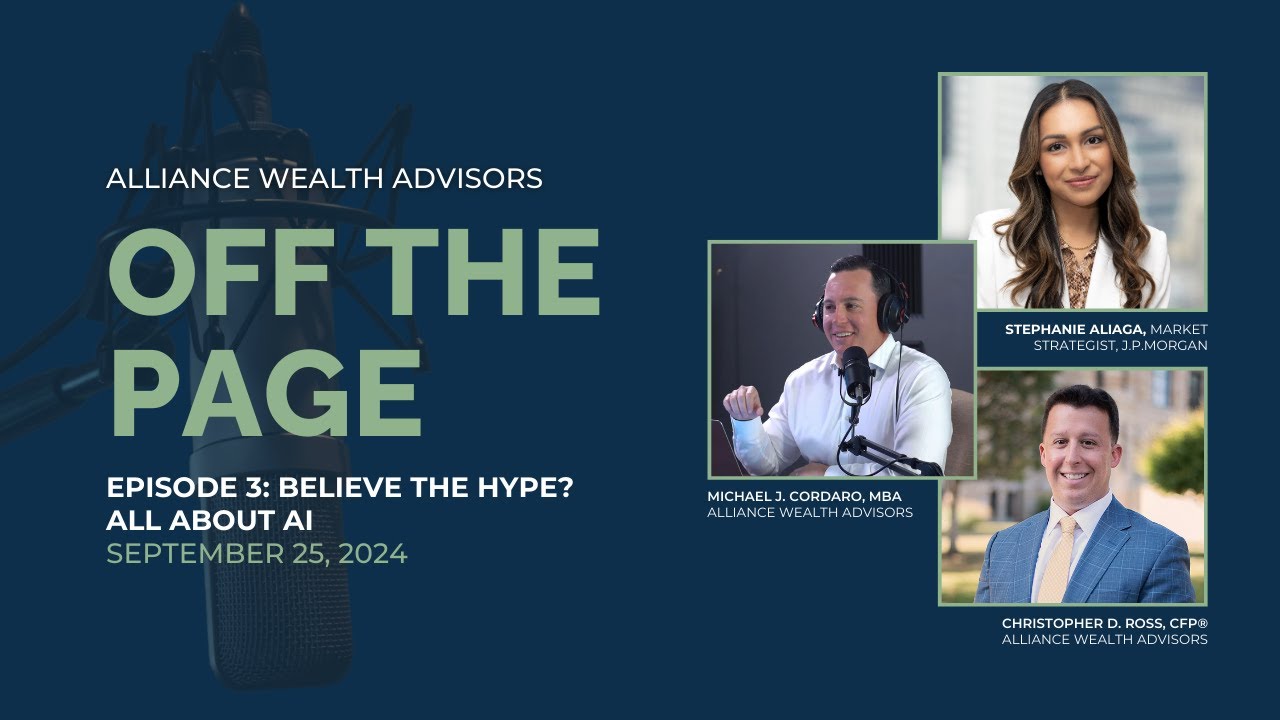 ALLIANCE WEALTH ADVISORS

OFF THE PAGE

EPISODE 3: BELIEVE THE HYPE? ALL ABOUT AI
SEPTEMBER 25, 2024

STEPHANIE ALIAGA, MARKET STRATEGIST, J.P.MORGAN

MICHAEL J. CORDARO, MBA
ALLIANCE WEALTH ADVISORS

CHRISTOPHER D. ROSS, CFP®
ALLIANCE WEALTH ADVISORS